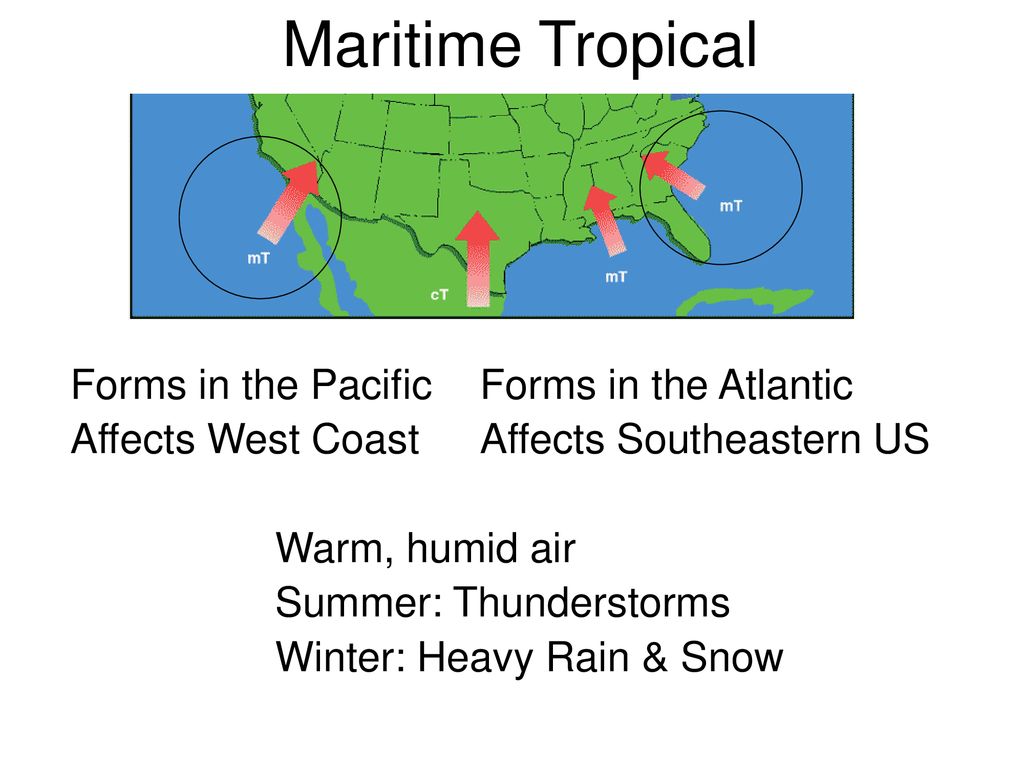 Maritime Tropical

mT

cT

mT

mT

Forms in the Pacific
Affects West Coast

Forms in the Atlantic
Affects Southeastern US

Warm, humid air
Summer: Thunderstorms
Winter: Heavy Rain & Snow